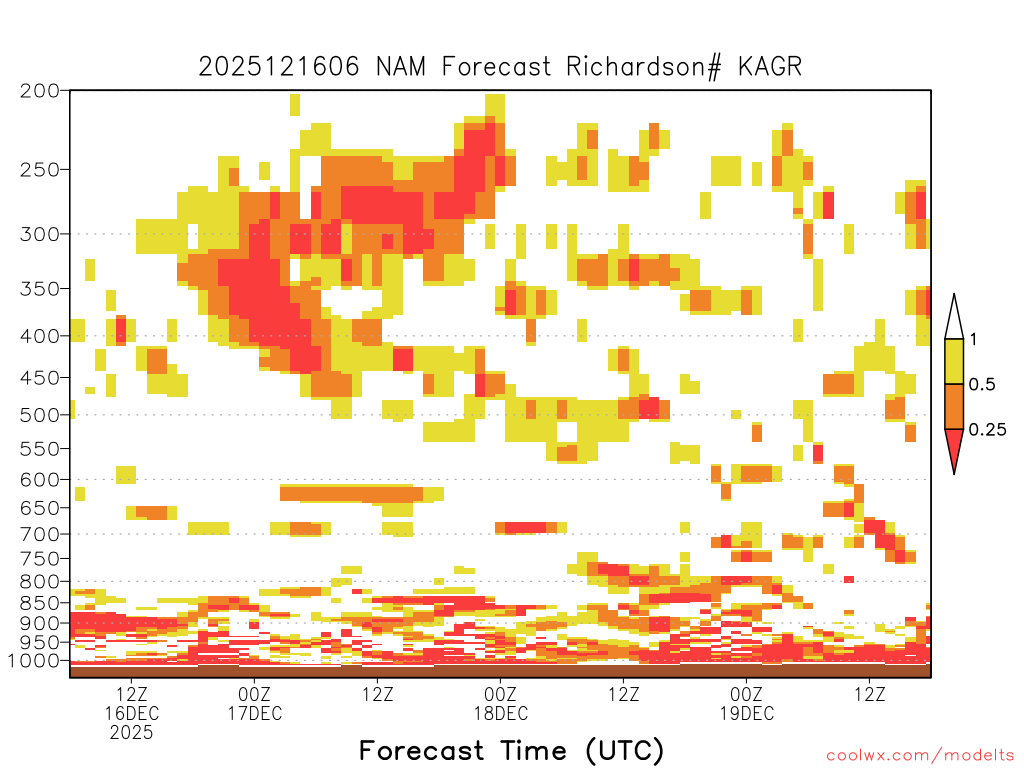 2025121606 NAM Forecast Richardson# KAGR

200
250
300
350
400
450
500
550
600
650
700
750
800
850
900
950
1000

1
0.5
0.25

12Z
16DEC
2025
00Z
17DEC
12Z
00Z
18DEC
12Z
00Z
19DEC
12Z

Forecast Time (UTC)

coolwx.com/modelts